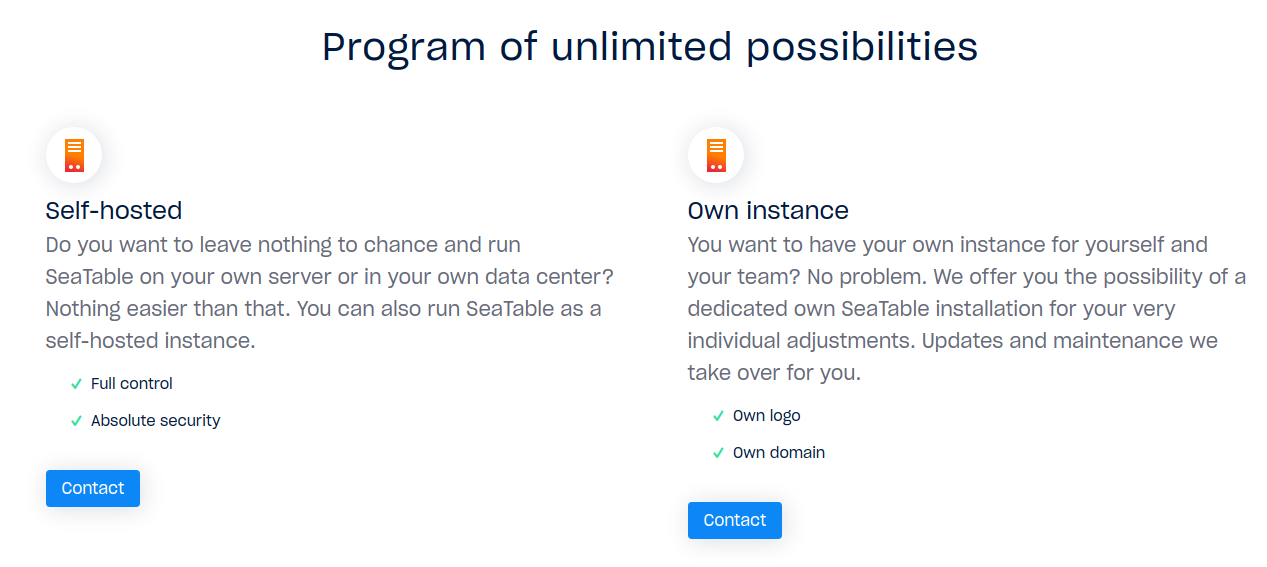 Program of unlimited possibilities

Self-hosted

Do you want to leave nothing to chance and run SeaTable on your own server or in your own data center? Nothing easier than that. You can also run SeaTable as a self-hosted instance.

✓ Full control

✓ Absolute security

Contact

Own instance

You want to have your own instance for yourself and your team? No problem. We offer you the possibility of a dedicated own SeaTable installation for your very individual adjustments. Updates and maintenance we take over for you.

✓ Own logo

✓ Own domain

Contact